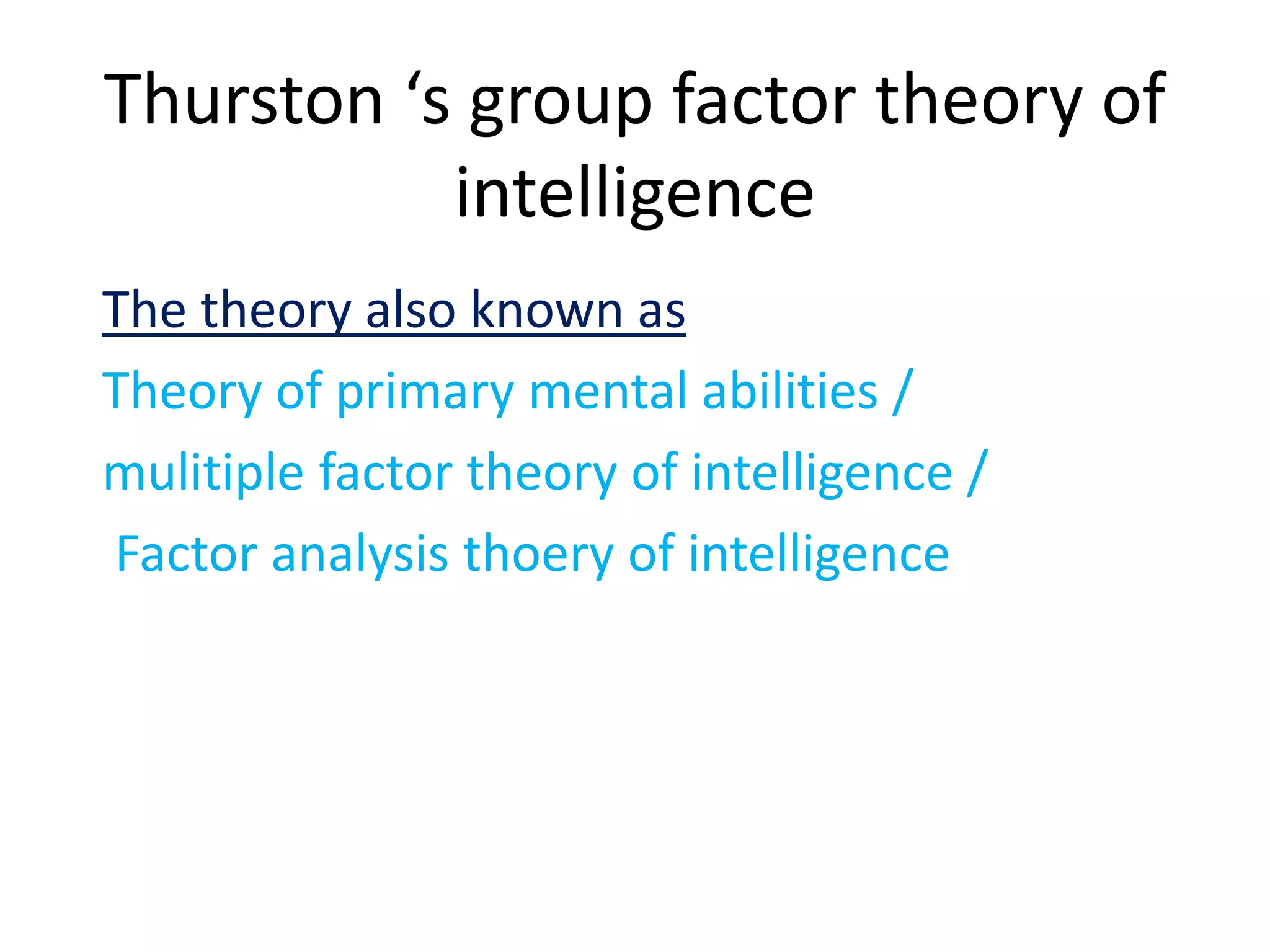 Thurston ‘s group factor theory of intelligence

The theory also known as

Theory of primary mental abilities /

mulitiple factor theory of intelligence /

Factor analysis thoery of intelligence